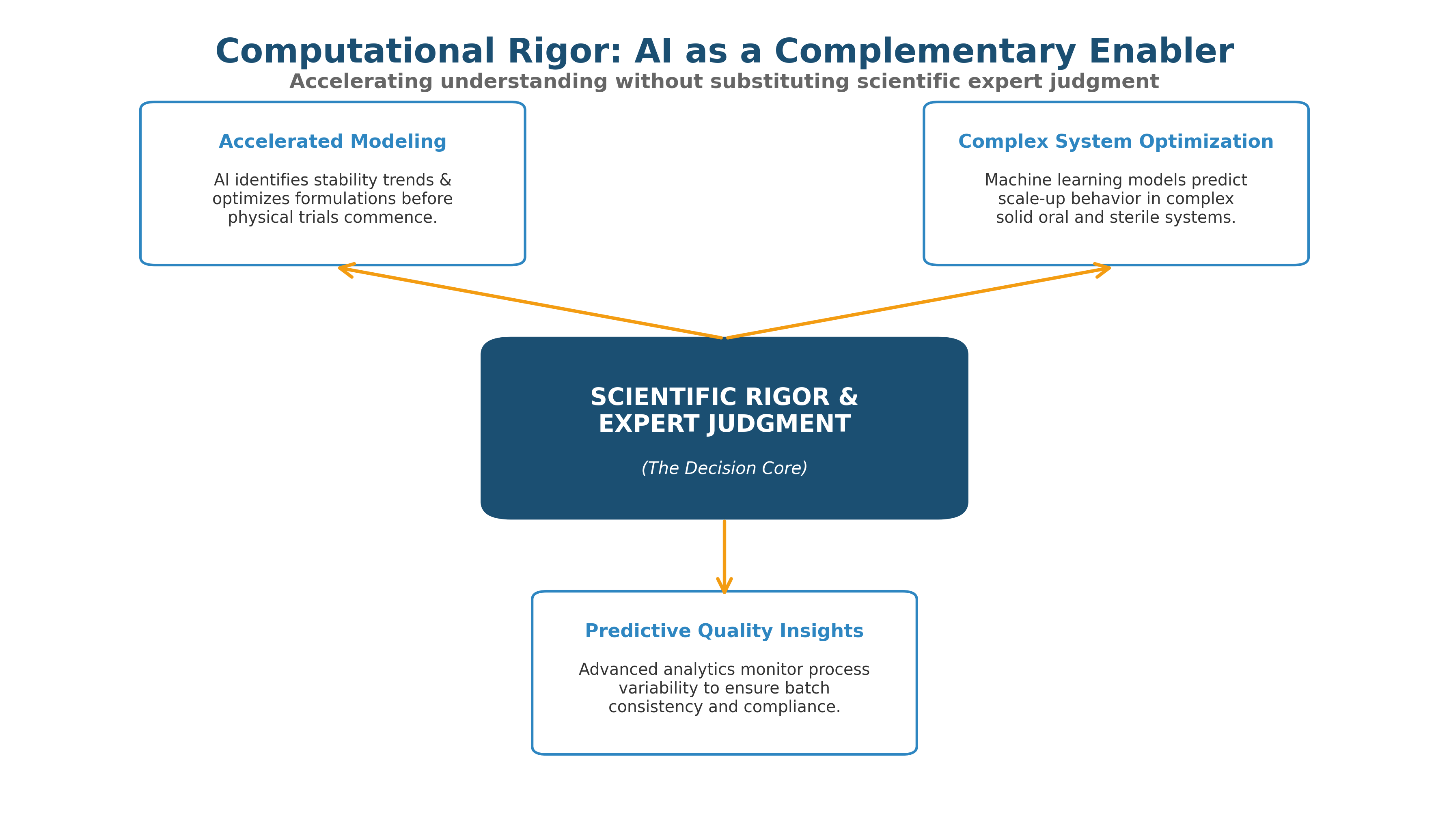 Computational Rigor: AI as a Complementary Enabler

Accelerating understanding without substituting scientific expert judgment

Accelerated Modeling

AI identifies stability trends & optimizes formulations before physical trials commence.

Complex System Optimization

Machine learning models predict scale-up behavior in complex solid oral and sterile systems.

SCIENTIFIC RIGOR & EXPERT JUDGMENT

(The Decision Core)

Predictive Quality Insights

Advanced analytics monitor process variability to ensure batch consistency and compliance.